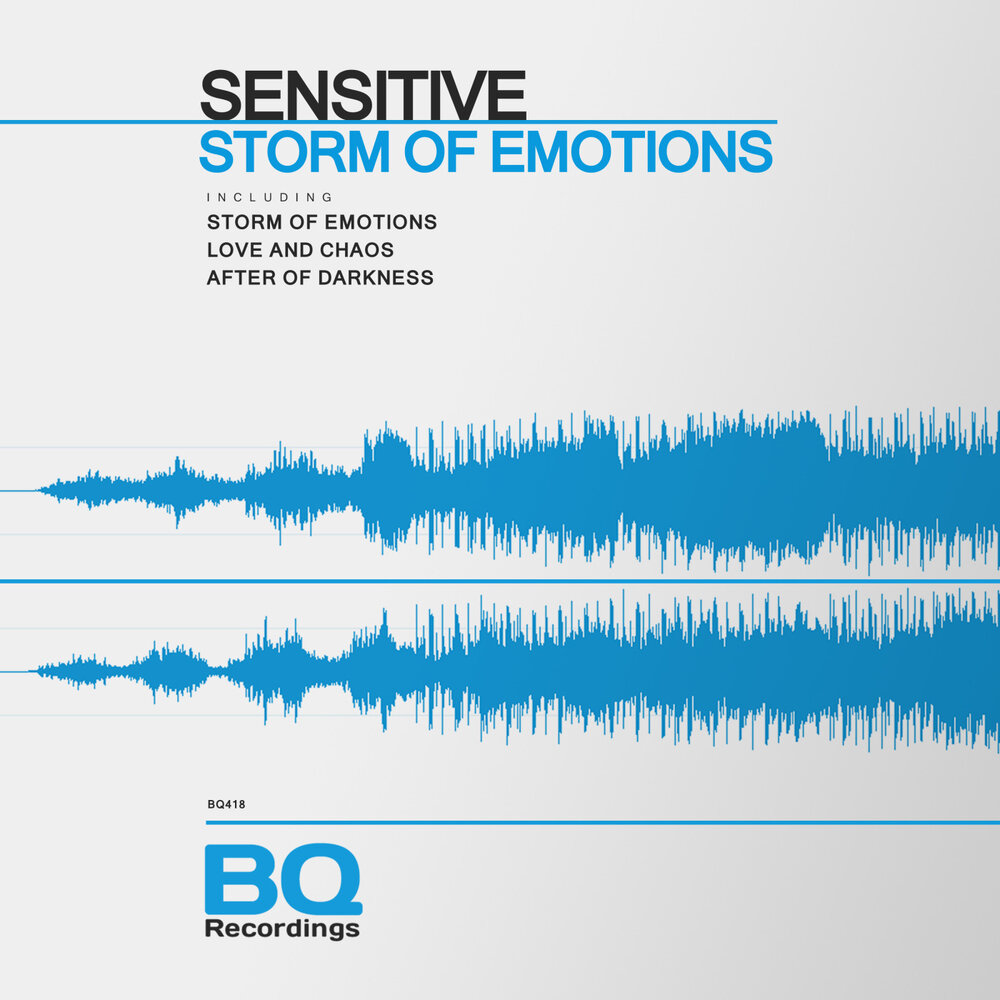 SENSITIVE
STORM OF EMOTIONS

INCLUDING
STORM OF EMOTIONS
LOVE AND CHAOS
AFTER OF DARKNESS

BQ418

BQ
Recordings